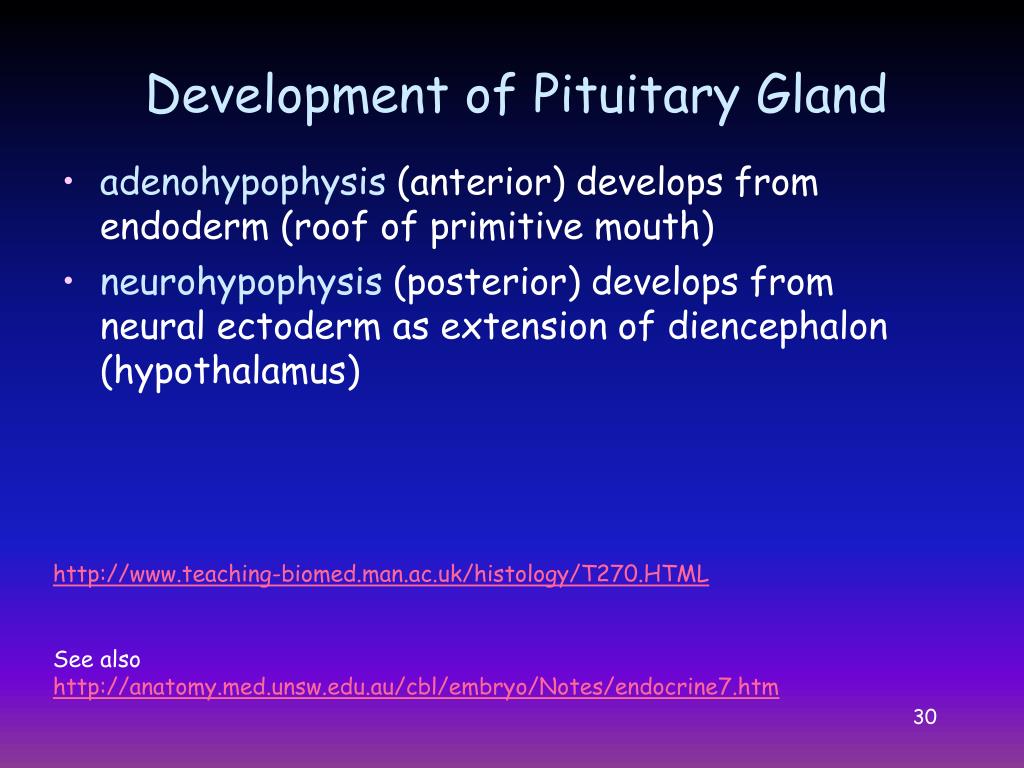 Development of Pituitary Gland

• adenohypophysis (anterior) develops from endoderm (roof of primitive mouth)
• neurohypophysis (posterior) develops from neural ectoderm as extension of diencephalon (hypothalamus)

http://www.teaching-biomed.man.ac.uk/histology/T270.HTML

See also
http://anatomy.med.unsw.edu.au/cbl/embryo/Notes/endocrine7.htm

30